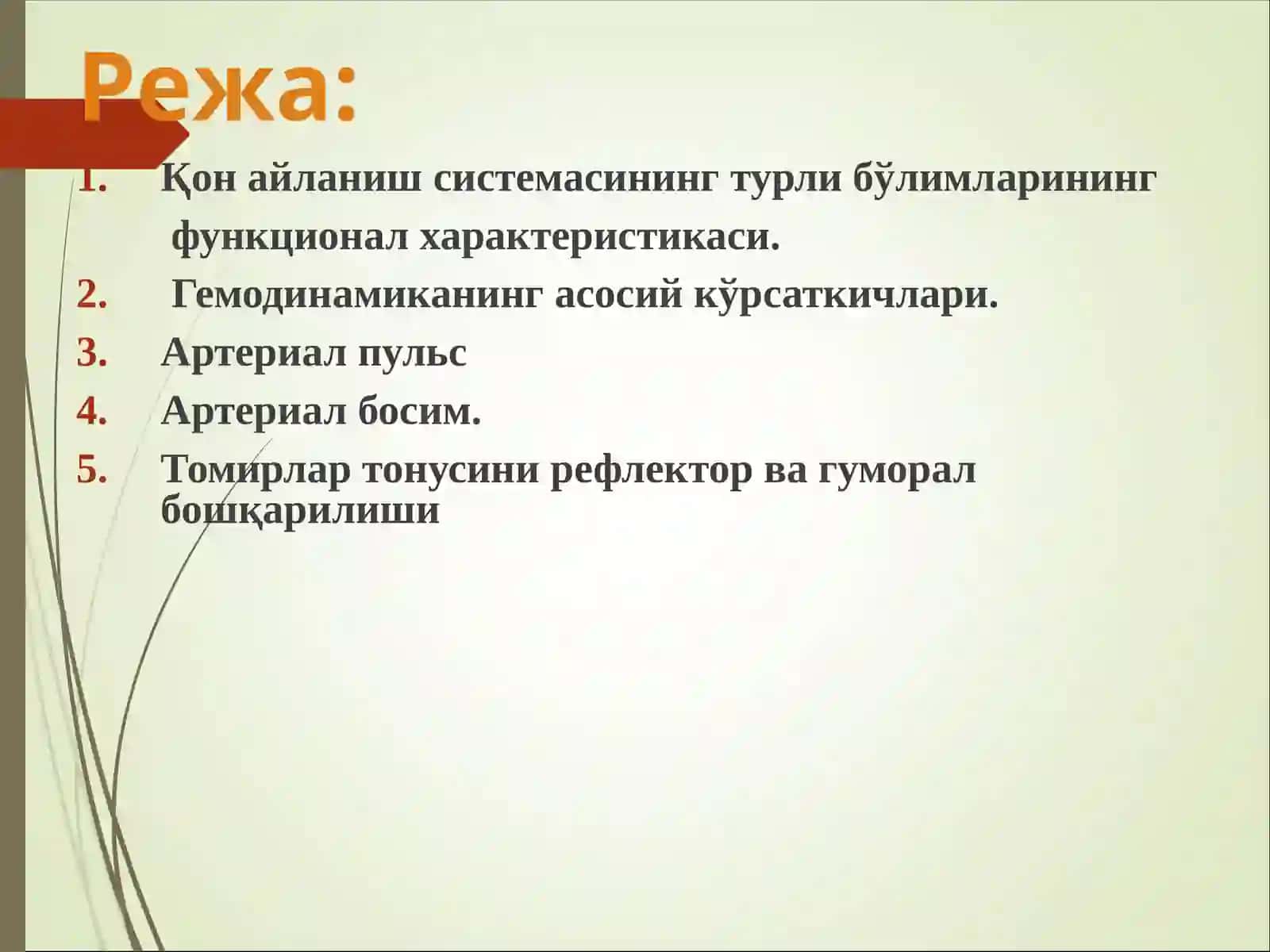 Режа:

1. Қон айланиш системасининг турли бўлимларининг функционал характеристикаси.
2. Гемодинамиканинг асосий кўрсаткичлари.
3. Артериал пульс
4. Артериал босим.
5. Томирлар тонусини рефлектор ва гуморал бошқарилиши